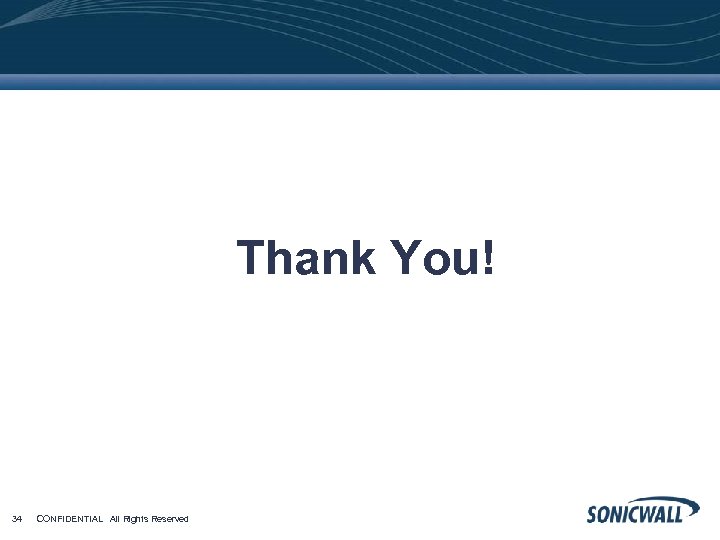 Thank You!

34 CONFIDENTIAL All Rights Reserved

SONICWALL